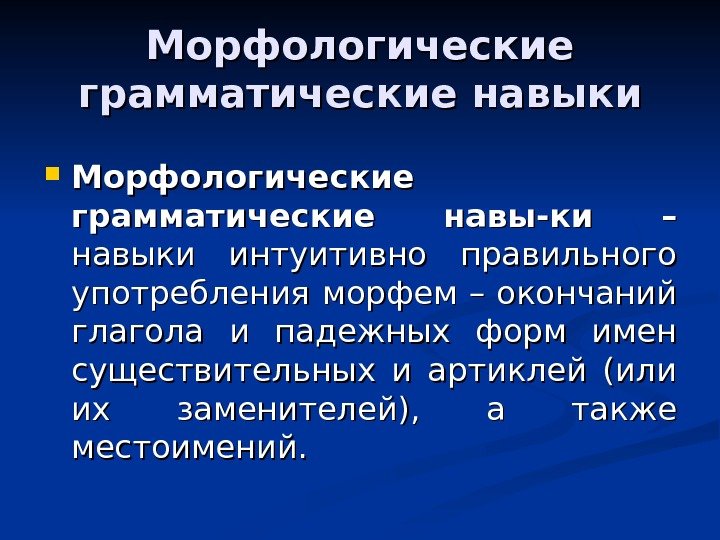 Морфологические грамматические навыки

Морфологические грамматические навы-ки – навыки интуитивно правильного употребления морфем – окончаний глагола и падежных форм имен существительных и артиклей (или их заменителей), а также местоимений.